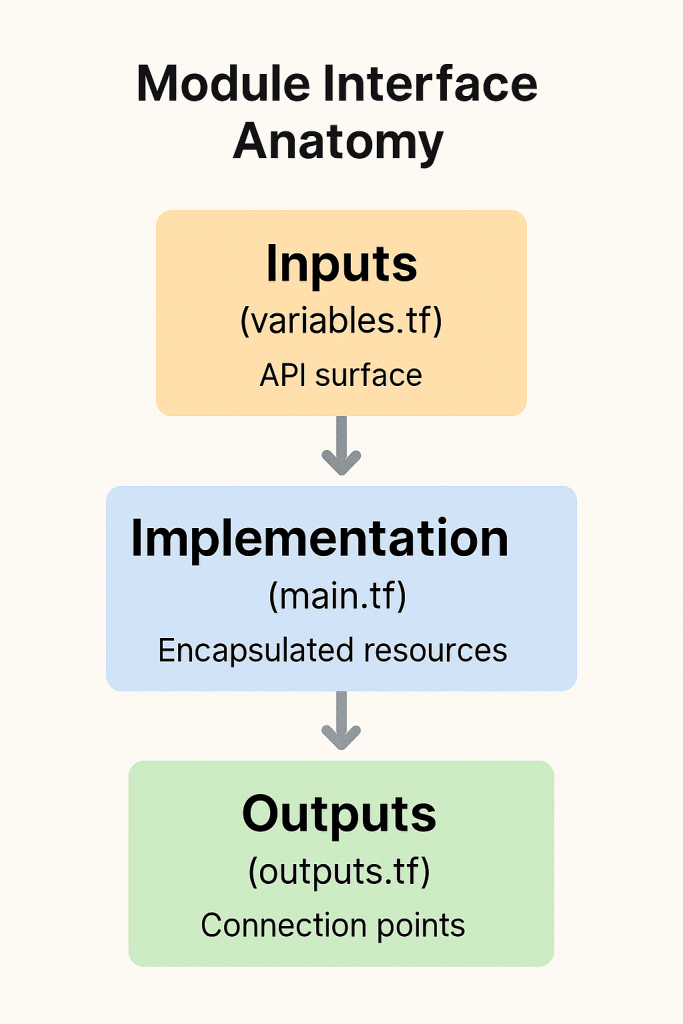 Module Interface Anatomy

Inputs
(variables.tf)
API surface

Implementation
(main.tf)
Encapsulated resources

Outputs
(outputs.tf)
Connection points